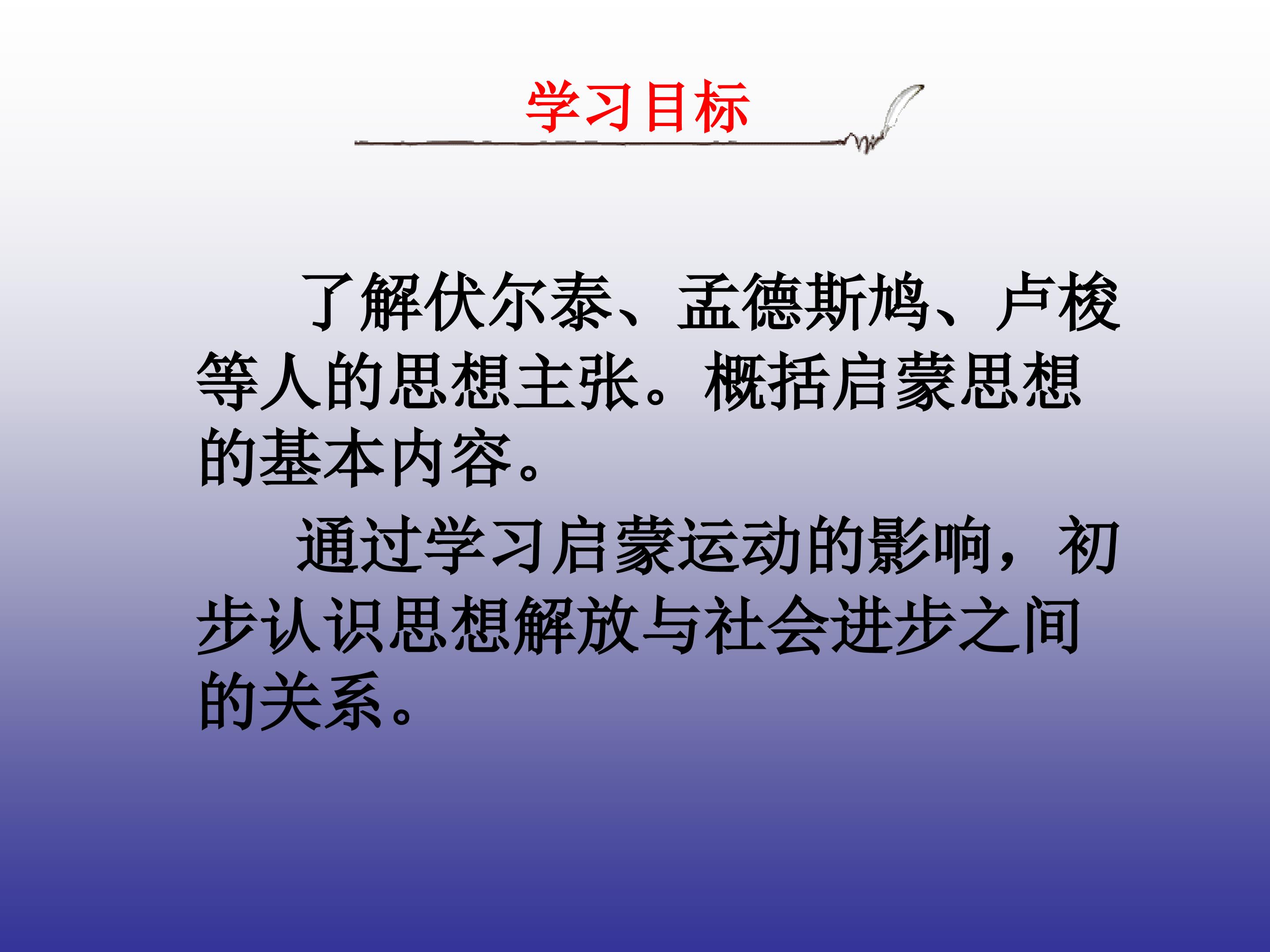 学习目标

了解伏尔泰、孟德斯鸠、卢梭等人的思想主张。概括启蒙思想的基本内容。

通过学习启蒙运动的影响，初步认识思想解放与社会进步之间的关系。